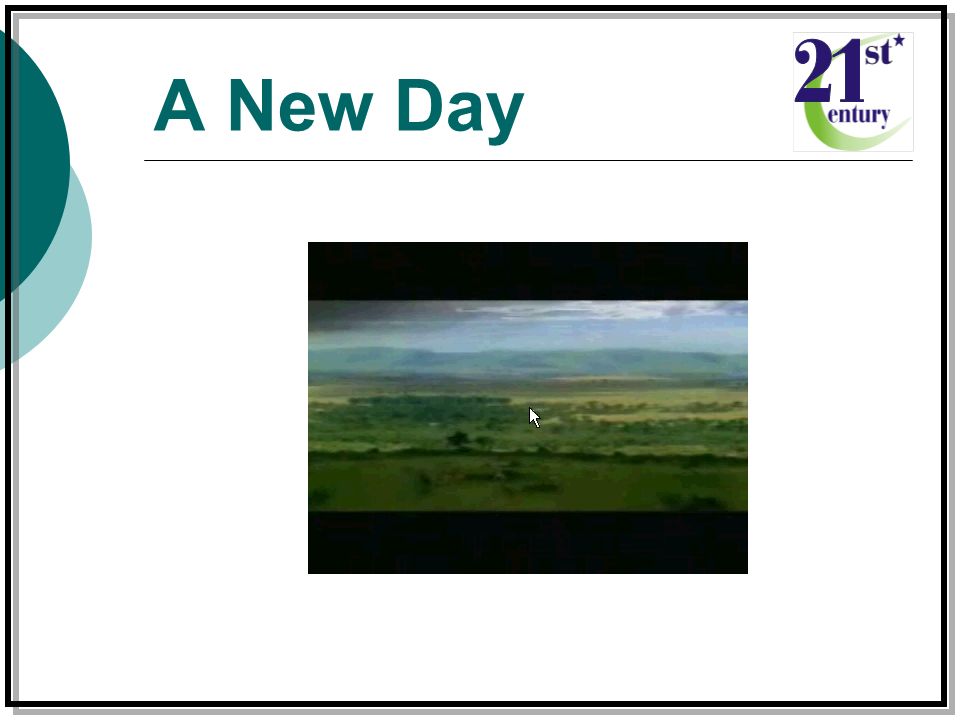 A New Day

21st Century